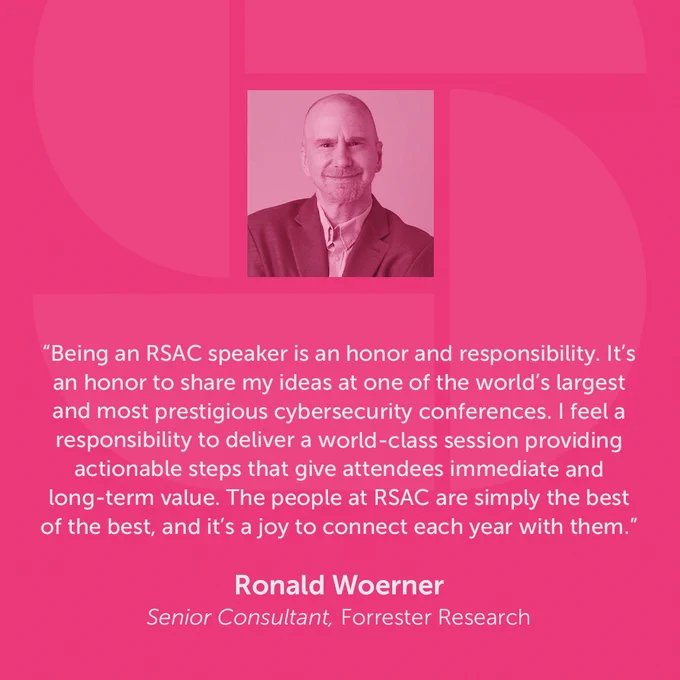 “Being an RSAC speaker is an honor and responsibility. It’s an honor to share my ideas at one of the world’s largest and most prestigious cybersecurity conferences. I feel a responsibility to deliver a world-class session providing actionable steps that give attendees immediate and long-term value. The people at RSAC are simply the best of the best, and it’s a joy to connect each year with them.”

Ronald Woerner

Senior Consultant, Forrester Research